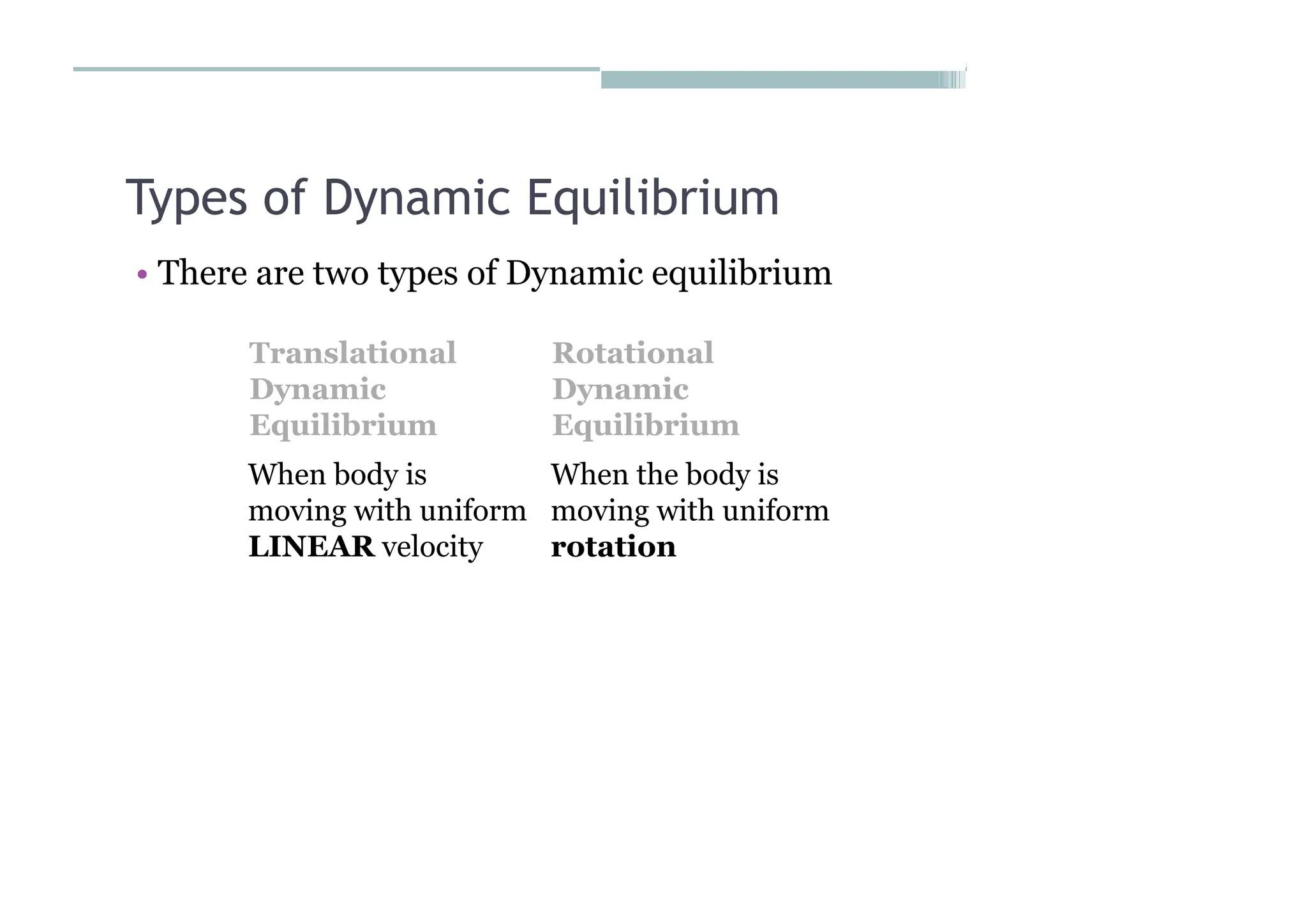 Types of Dynamic Equilibrium

• There are two types of Dynamic equilibrium

Translational Dynamic Equilibrium

When body is moving with uniform LINEAR velocity

Rotational Dynamic Equilibrium

When the body is moving with uniform rotation